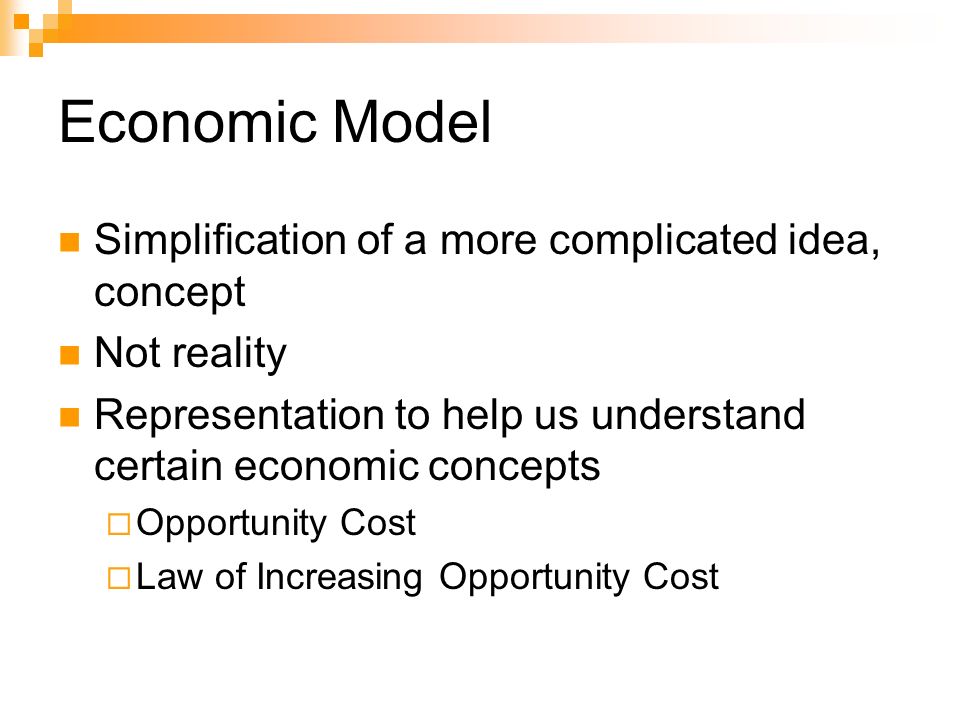 Economic Model

Simplification of a more complicated idea, concept

Not reality

Representation to help us understand certain economic concepts

Opportunity Cost

Law of Increasing Opportunity Cost